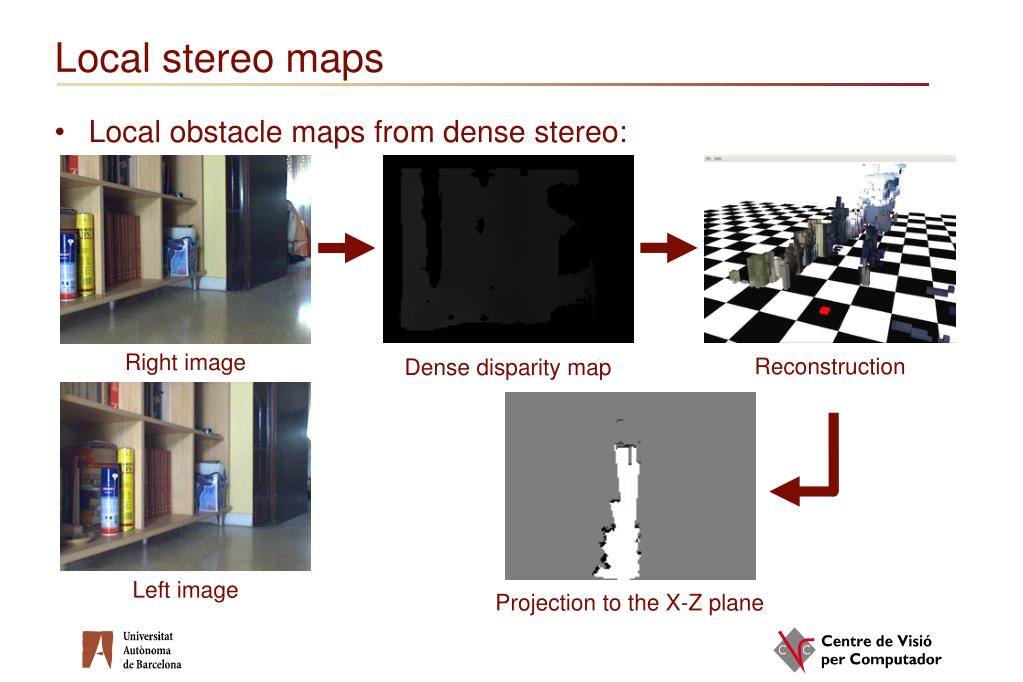 Local stereo maps

• Local obstacle maps from dense stereo:

Right image

Dense disparity map

Reconstruction

Left image

Projection to the X-Z plane

Universitat Autònoma de Barcelona

Centre de Visió per Computador